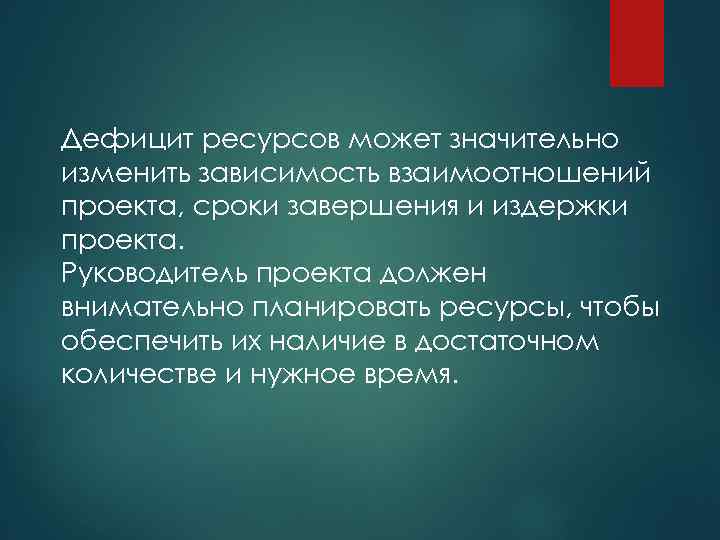 Дефицит ресурсов может значительно изменить зависимость взаимоотношений проекта, сроки завершения и издержки проекта.
Руководитель проекта должен внимательно планировать ресурсы, чтобы обеспечить их наличие в достаточном количестве и нужное время.